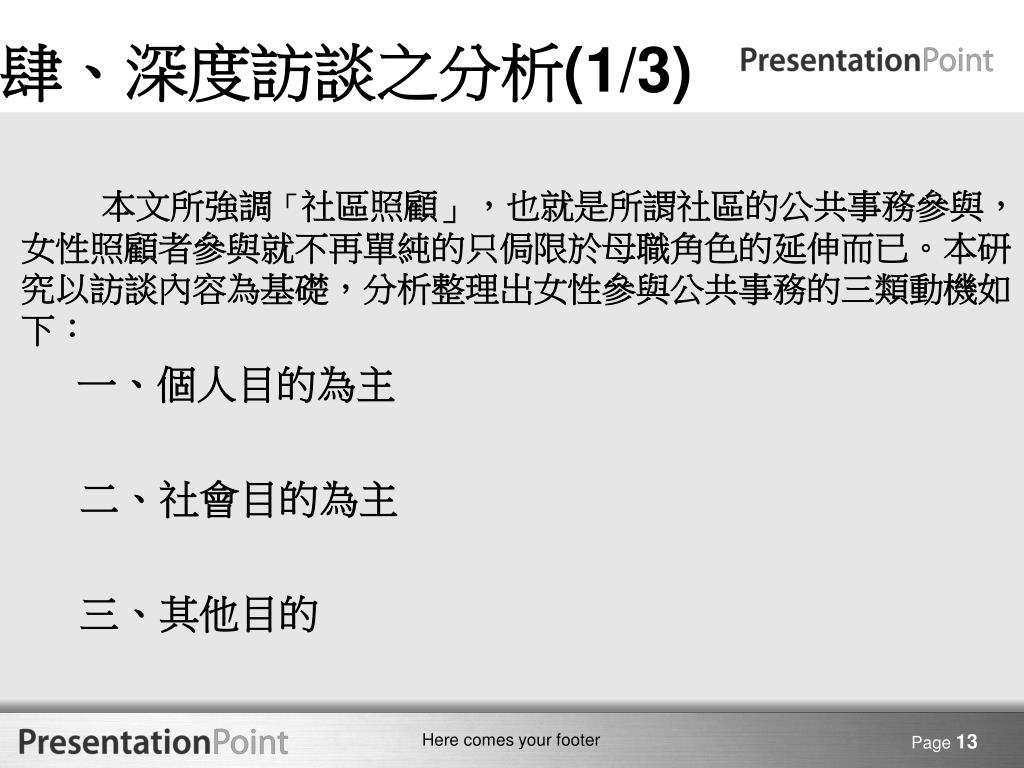 肆、深度訪談之分析(1/3)

PresentationPoint

本文所強調「社區照顧」，也就是所謂社區的公共事務參與，女性照顧者參與就不再單純的只侷限於母職角色的延伸而已。本研究以訪談內容為基礎，分析整理出女性參與公共事務的三類動機如下：

一、個人目的為主

二、社會目的為主

三、其他目的

PresentationPoint

Here comes your footer

Page 13